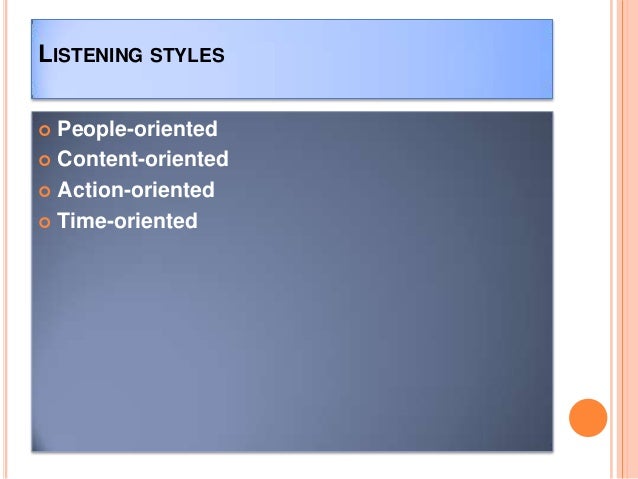 LISTENING STYLES

- People-oriented
- Content-oriented
- Action-oriented
- Time-oriented